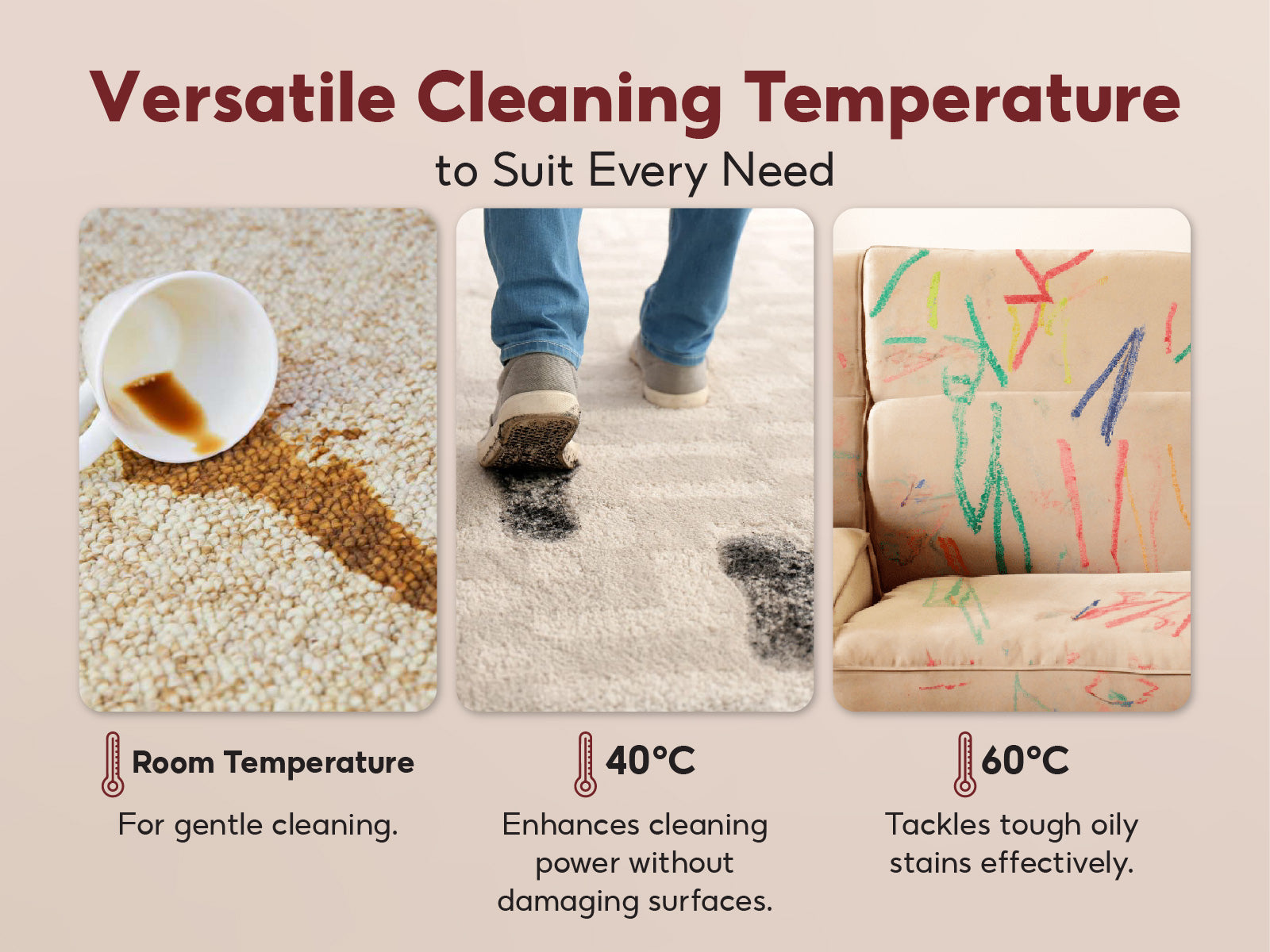 Versatile Cleaning Temperature
to Suit Every Need

Room Temperature
For gentle cleaning.

40°C
Enhances cleaning power without damaging surfaces.

60°C
Tackles tough oily stains effectively.